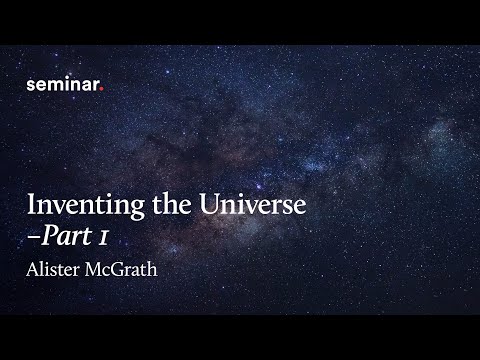 seminar.

Inventing the Universe
–Part 1

Alister McGrath